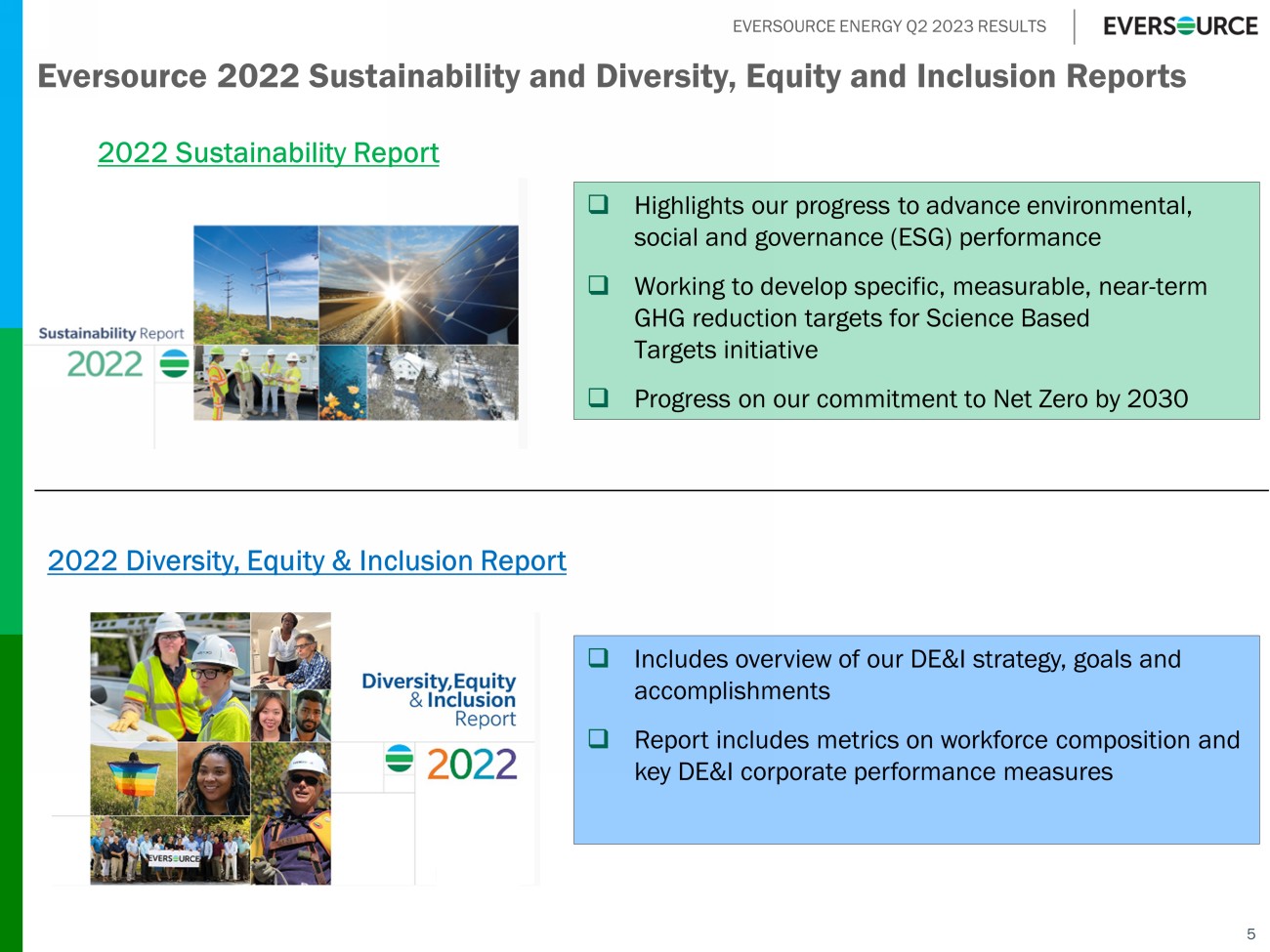 EVERSOURCE ENERGY Q2 2023 RESULTS
EVERSOURCE

Eversource 2022 Sustainability and Diversity, Equity and Inclusion Reports

2022 Sustainability Report

Sustainability Report
2022

❑ Highlights our progress to advance environmental, social and governance (ESG) performance

❑ Working to develop specific, measurable, near-term GHG reduction targets for Science Based Targets initiative

❑ Progress on our commitment to Net Zero by 2030

2022 Diversity, Equity & Inclusion Report

EVERSOURCE

Diversity, Equity & Inclusion Report
2022

❑ Includes overview of our DE&I strategy, goals and accomplishments

❑ Report includes metrics on workforce composition and key DE&I corporate performance measures

5